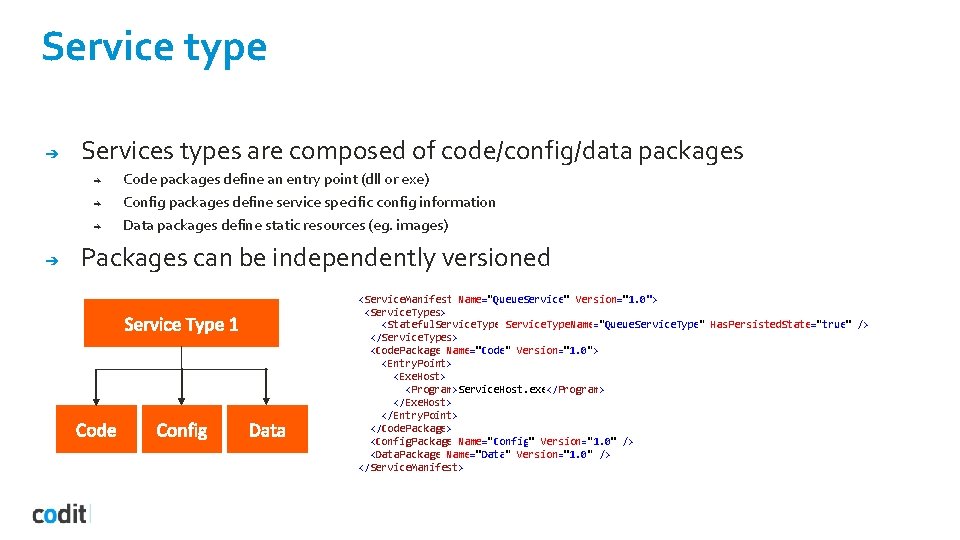 Service type

➔ Services types are composed of code/config/data packages

➔ Code packages define an entry point (dll or exe)

➔ Config packages define service specific config information

➔ Data packages define static resources (eg. images)

➔ Packages can be independently versioned

Service Type 1

Code

Config

Data

<ServiceManifest Name="QueueService" Version="1.0">
<ServiceTypes>
<StatefulServiceType ServiceTypeName="QueueServiceType" HasPersistedState="true" />
</ServiceTypes>
<CodePackage Name="Code" Version="1.0">
<EntryPoint>
<ExeHost>
<Program>ServiceHost.exe</Program>
</ExeHost>
</EntryPoint>
</CodePackage>
<ConfigPackage Name="Config" Version="1.0" />
<DataPackage Name="Data" Version="1.0" />
</ServiceManifest>

codit